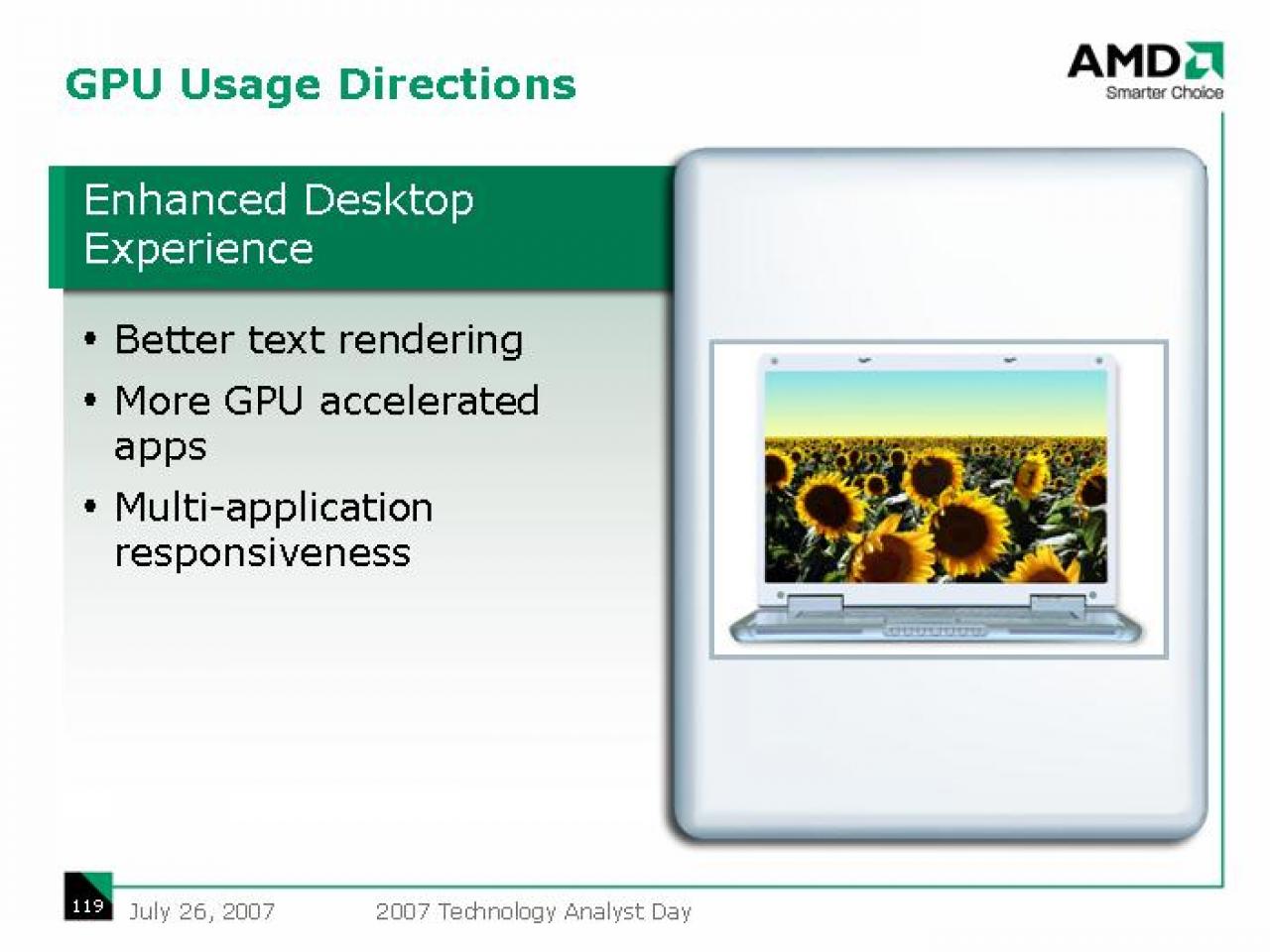 GPU Usage Directions

AMD
Smarter Choice

Enhanced Desktop Experience

• Better text rendering
• More GPU accelerated apps
• Multi-application responsiveness

119 July 26, 2007 2007 Technology Analyst Day